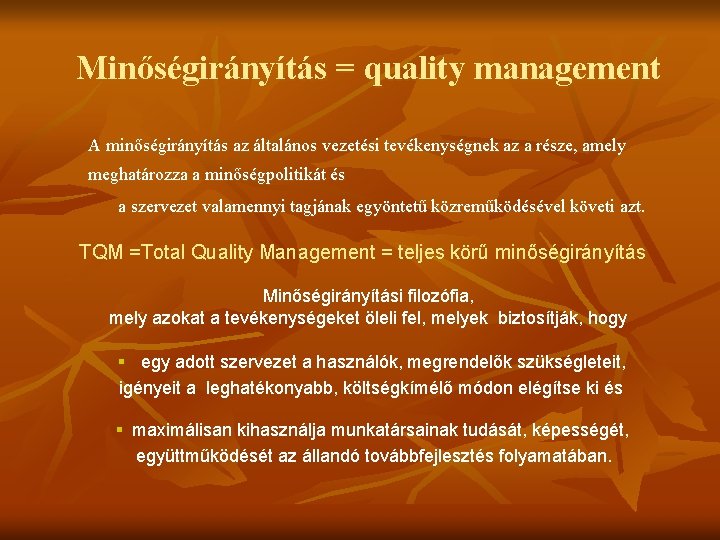 Minőségirányítás = quality management

A minőségirányítás az általános vezetési tevékenységnek az a része, amely meghatározza a minőségpolitikát és

a szervezet valamennyi tagjának egyöntetű közreműködésével követi azt.

TQM =Total Quality Management = teljes körű minőségirányítás

Minőségirányítási filozófia,
mely azokat a tevékenységeket öleli fel, melyek biztosítják, hogy

▪ egy adott szervezet a használók, megrendelők szükségleteit, igényeit a leghatékonyabb, költségkímélő módon elégítse ki és

▪ maximálisan kihasználja munkatársainak tudását, képességét, együttműködését az állandó továbbfejlesztés folyamatában.